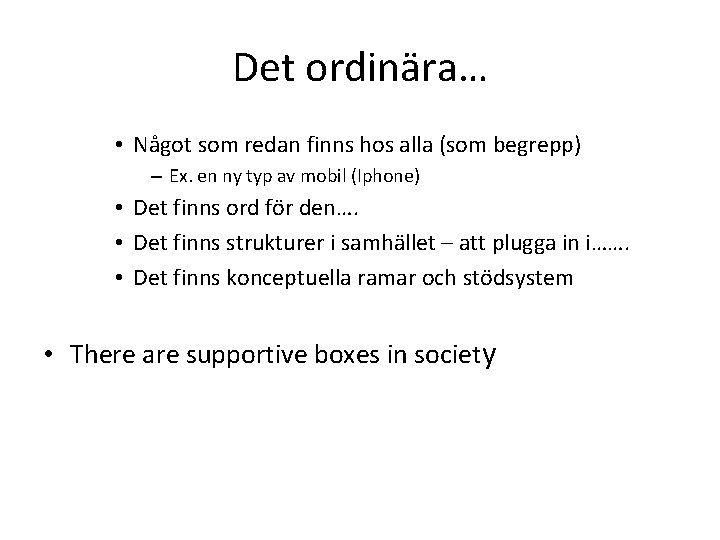 Det ordinära…

• Något som redan finns hos alla (som begrepp)
  – Ex. en ny typ av mobil (Iphone)
• Det finns ord för den….
• Det finns strukturer i samhället – att plugga in i…….
• Det finns konceptuella ramar och stödsystem

• There are supportive boxes in society